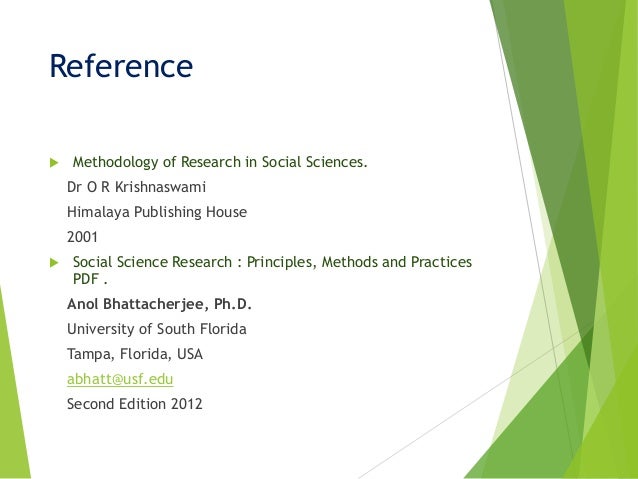 Reference

Methodology of Research in Social Sciences.

Dr O R Krishnaswami

Himalaya Publishing House

2001

Social Science Research : Principles, Methods and Practices PDF .

Anol Bhattacherjee, Ph.D.

University of South Florida

Tampa, Florida, USA

abhatt@usf.edu

Second Edition 2012